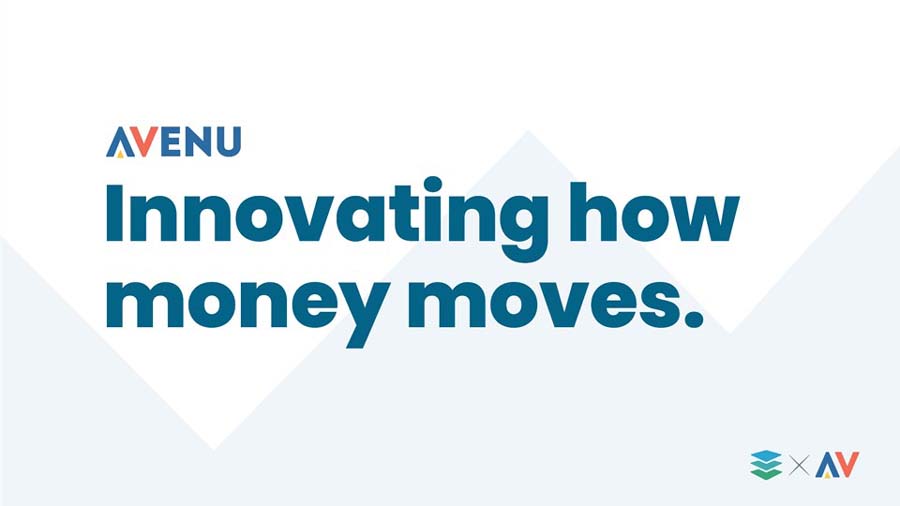 AVENU

Innovating how money moves.

× AV